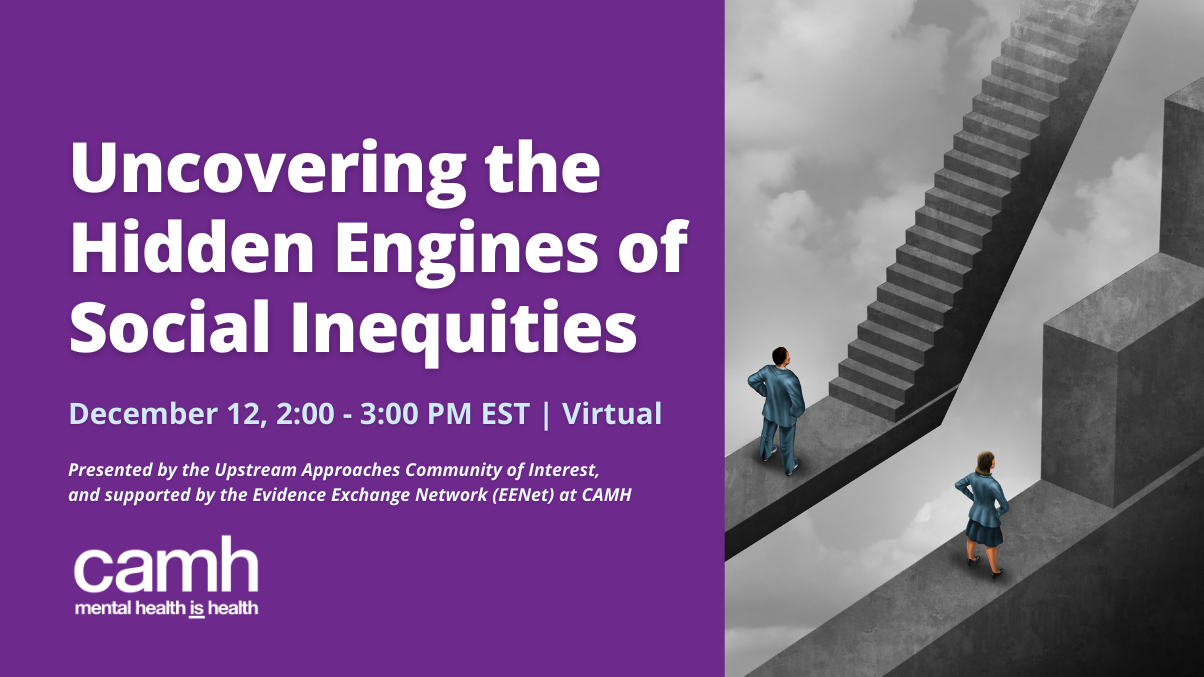 Uncovering the Hidden Engines of Social Inequities

December 12, 2:00 - 3:00 PM EST | Virtual

Presented by the Upstream Approaches Community of Interest, and supported by the Evidence Exchange Network (EENet) at CAMH

camh
mental health is health